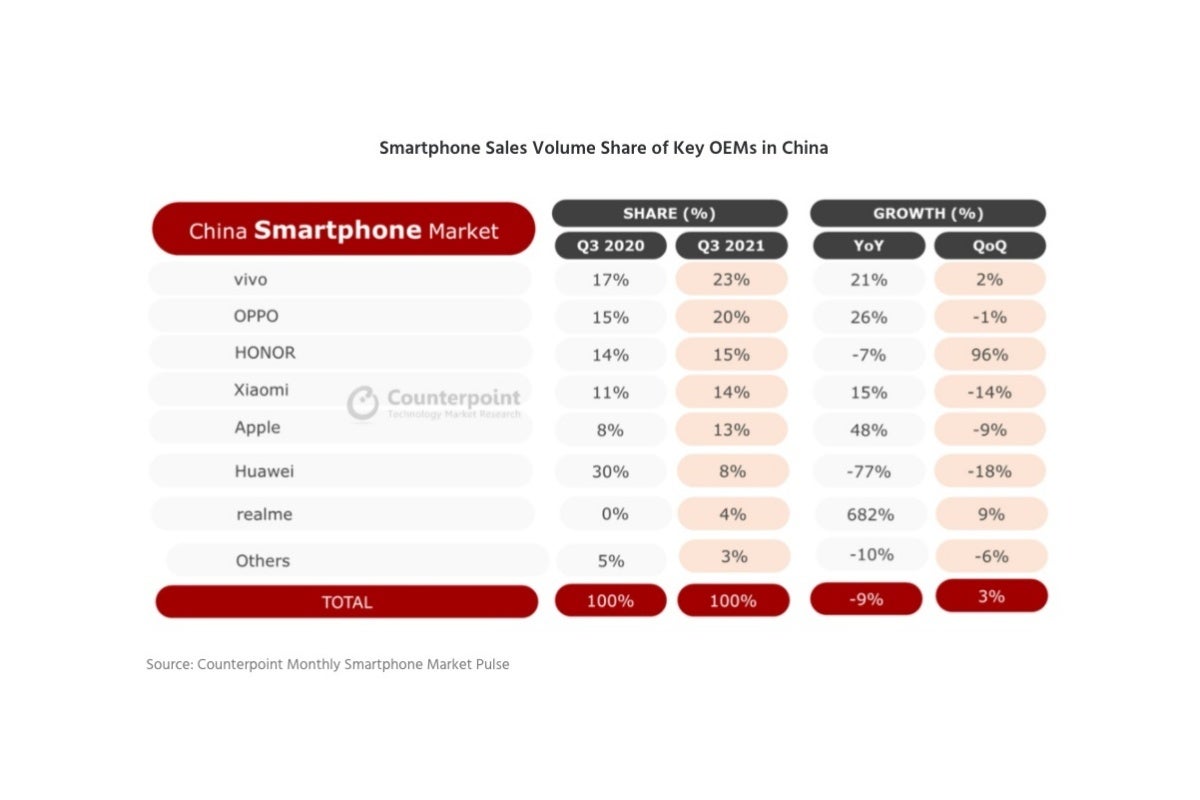 Smartphone Sales Volume Share of Key OEMs in China

| China Smartphone Market | SHARE (%) Q3 2020 | SHARE (%) Q3 2021 | GROWTH (%) YoY | GROWTH (%) QoQ |
|---|---|---|---|---|
| vivo | 17% | 23% | 21% | 2% |
| OPPO | 15% | 20% | 26% | -1% |
| HONOR | 14% | 15% | -7% | 96% |
| Xiaomi | 11% | 14% | 15% | -14% |
| Apple | 8% | 13% | 48% | -9% |
| Huawei | 30% | 8% | -77% | -18% |
| realme | 0% | 4% | 682% | 9% |
| Others | 5% | 3% | -10% | -6% |
| TOTAL | 100% | 100% | -9% | 3% |

Counterpoint
Technology Market Research

Source: Counterpoint Monthly Smartphone Market Pulse